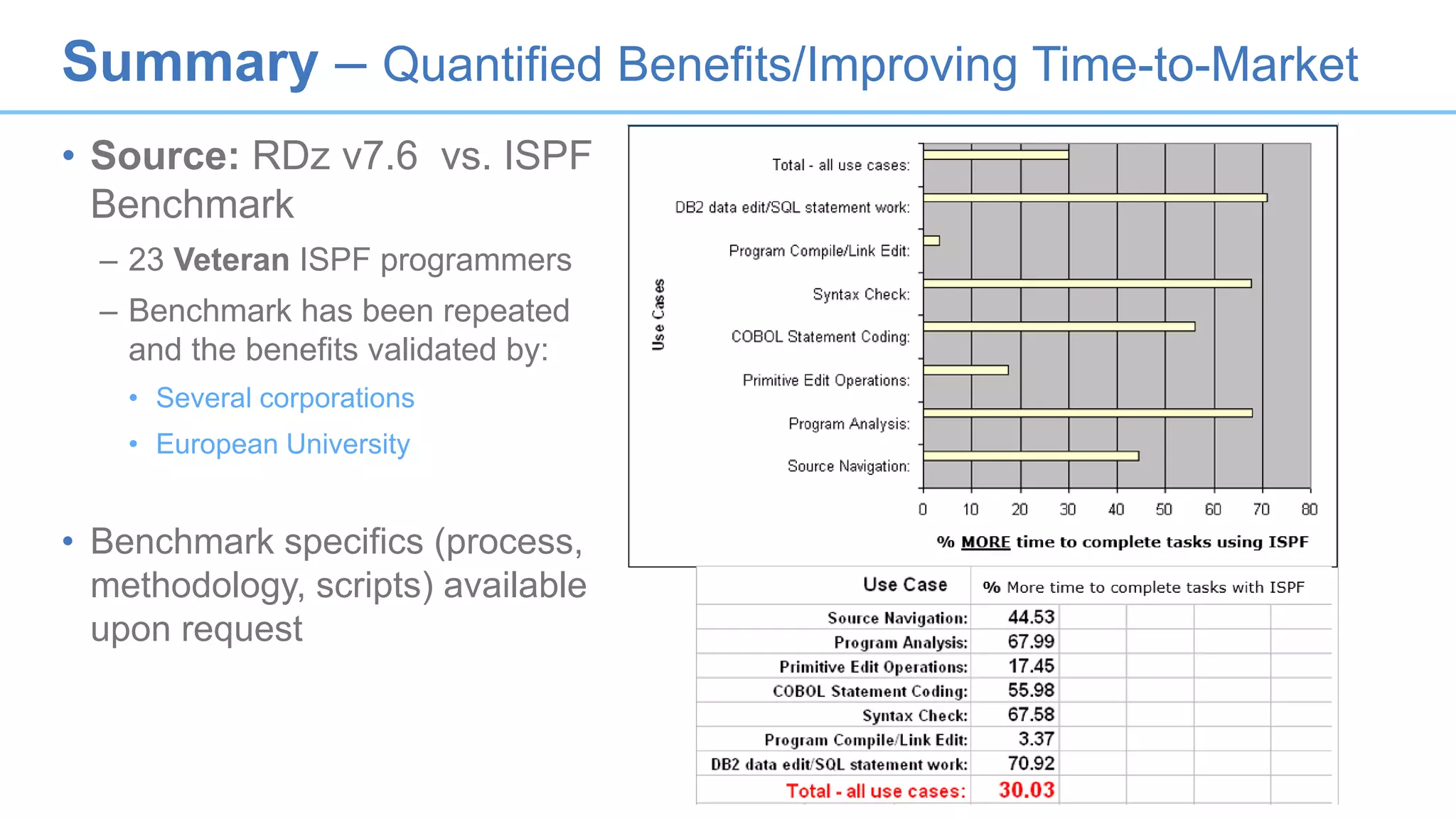 Summary – Quantified Benefits/Improving Time-to-Market

• Source: RDz v7.6 vs. ISPF Benchmark
– 23 Veteran ISPF programmers
– Benchmark has been repeated and the benefits validated by:
• Several corporations
• European University

• Benchmark specifics (process, methodology, scripts) available upon request

Use Cases

Total - all use cases:
DB2 data edit/SQL statement work:
Program Compile/Link Edit:
Syntax Check:
COBOL Statement Coding:
Primitive Edit Operations:
Program Analysis:
Source Navigation:

0 10 20 30 40 50 60 70 80

% MORE time to complete tasks using ISPF

| Use Case | % More time to complete tasks with ISPF |
|---|---|
| Source Navigation: | 44.53 |
| Program Analysis: | 67.99 |
| Primitive Edit Operations: | 17.45 |
| COBOL Statement Coding: | 55.98 |
| Syntax Check: | 67.58 |
| Program Compile/Link Edit: | 3.37 |
| DB2 data edit/SQL statement work: | 70.92 |
| Total - all use cases: | 30.03 |